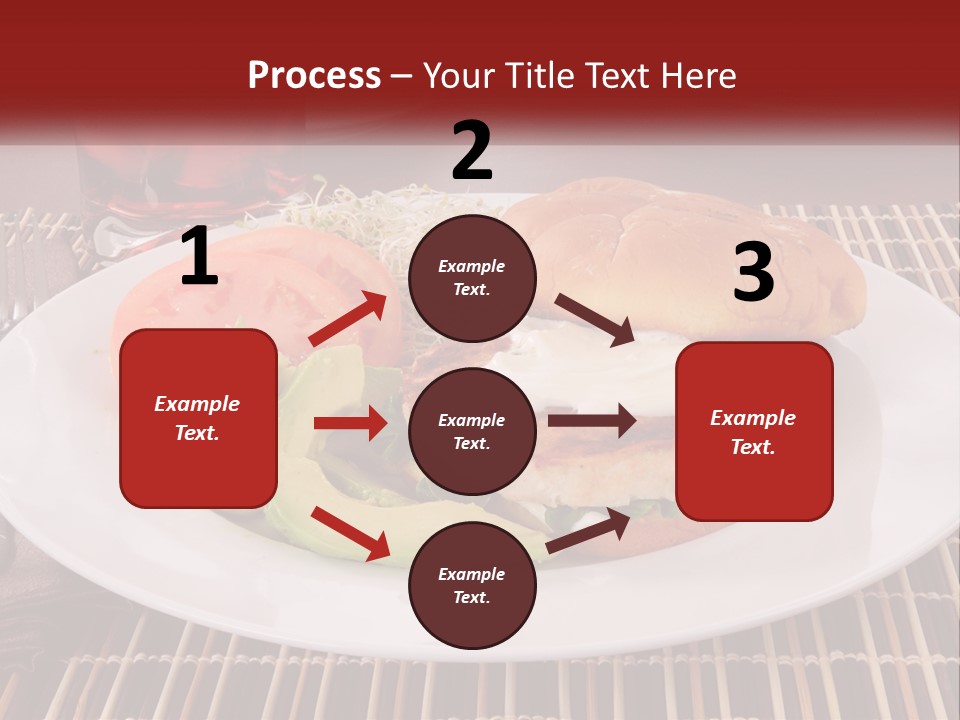 Process – Your Title Text Here

1

Example Text.

2

Example Text.

Example Text.

Example Text.

3

Example Text.